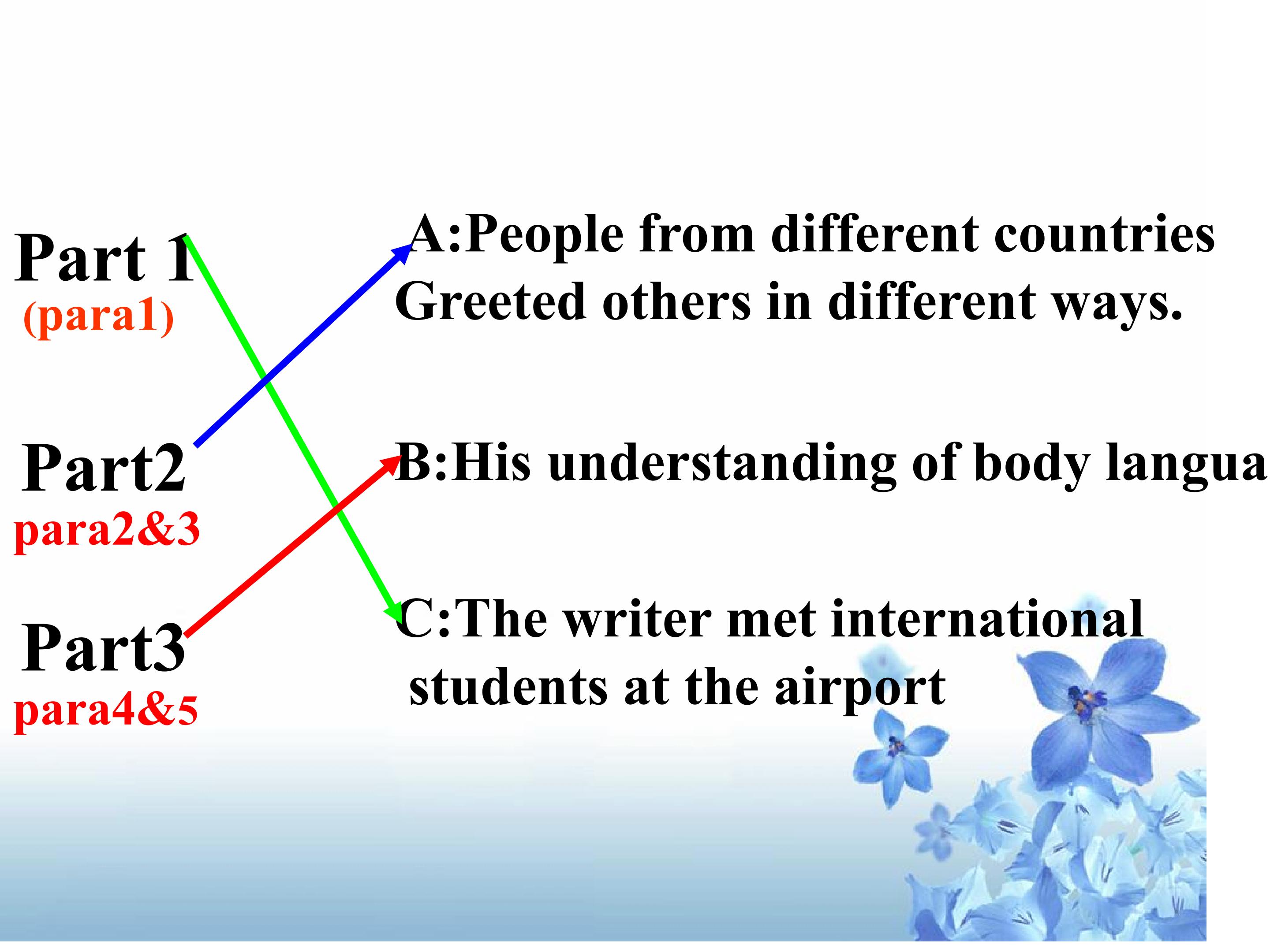 Part 1
(para1)

Part2
para2&3

Part3
para4&5

A:People from different countries Greeted others in different ways.

B:His understanding of body langua

C:The writer met international students at the airport